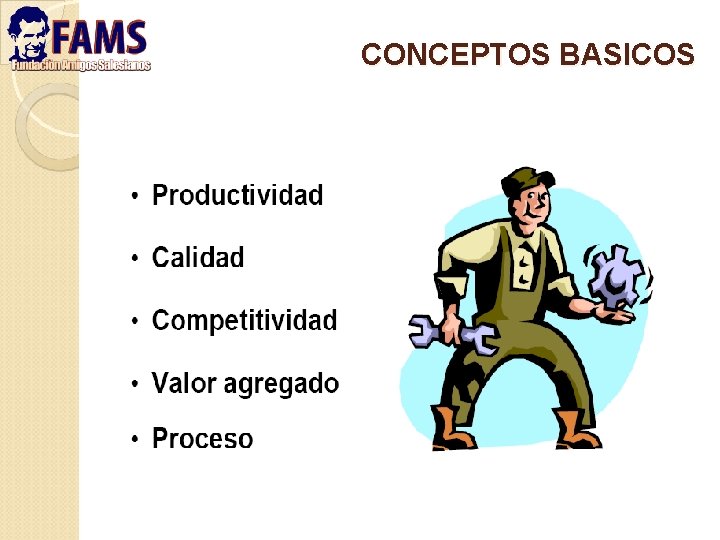 FAMS
Fundación Amigos Salesianos

CONCEPTOS BASICOS

• Productividad
• Calidad
• Competitividad
• Valor agregado
• Proceso